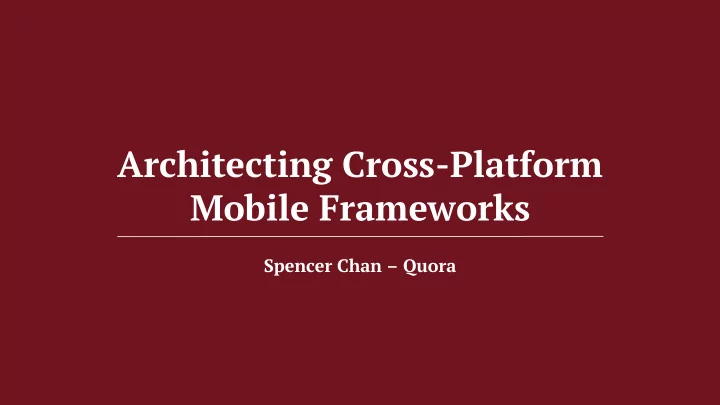 Architecting Cross-Platform Mobile Frameworks

Spencer Chan – Quora